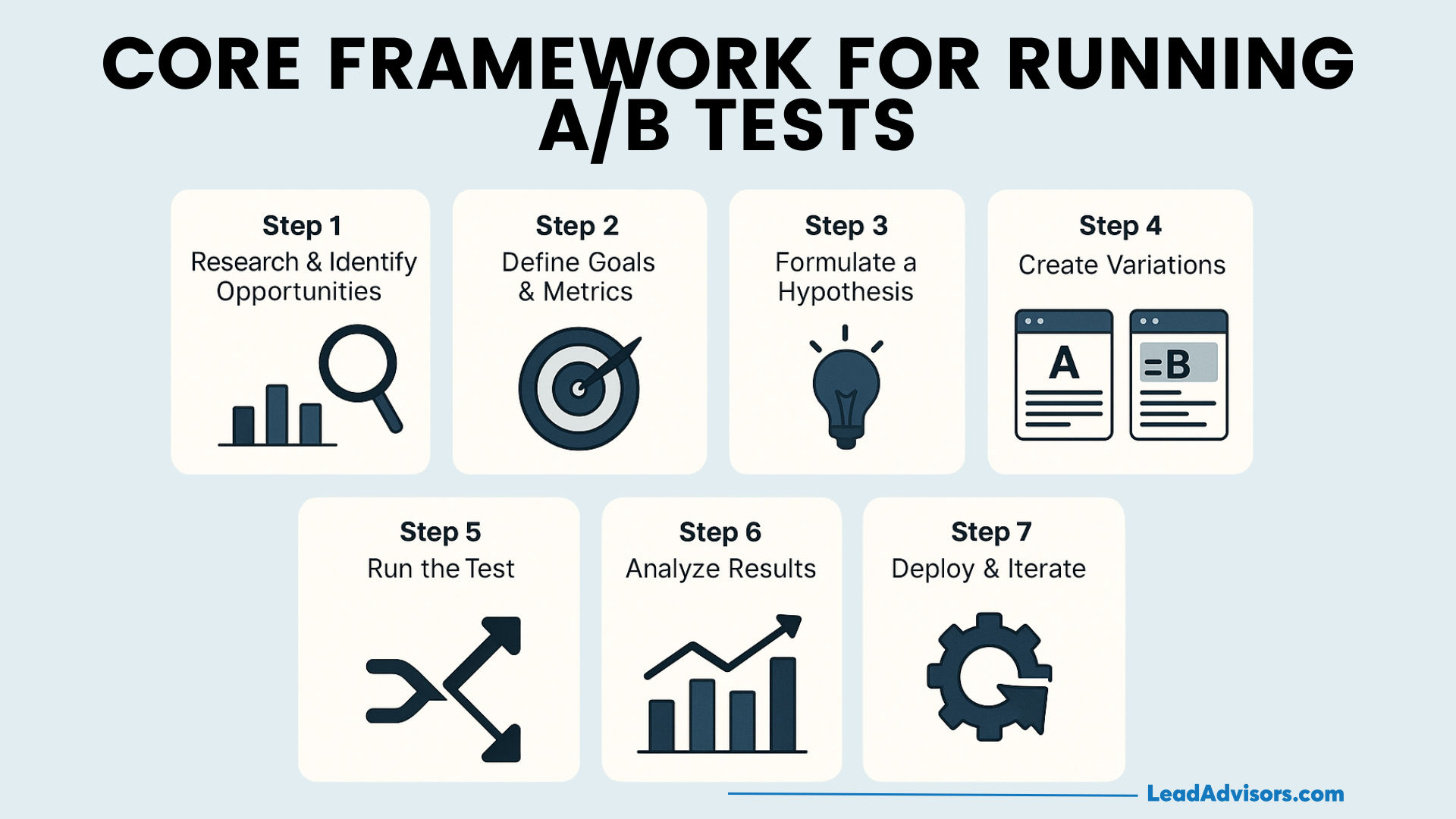 CORE FRAMEWORK FOR RUNNING A/B TESTS

Step 1
Research & Identify Opportunities

Step 2
Define Goals & Metrics

Step 3
Formulate a Hypothesis

Step 4
Create Variations

A

=B

Step 5
Run the Test

Step 6
Analyze Results

Step 7
Deploy & Iterate

LeadAdvisors.com